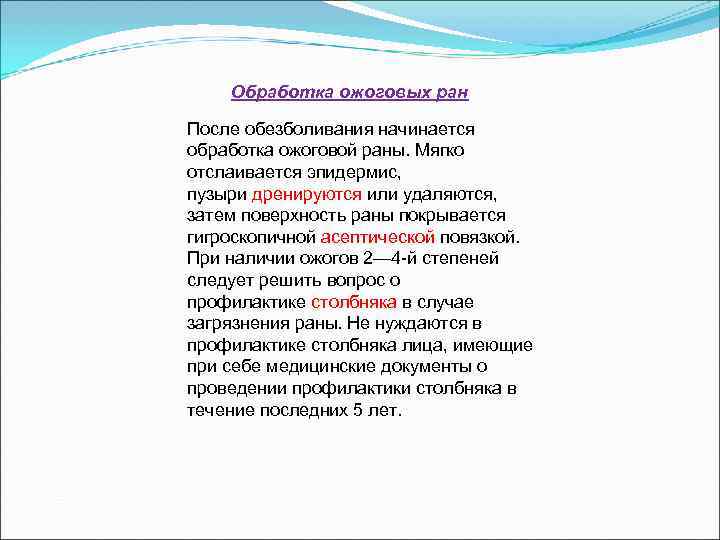 Обработка ожоговых ран

После обезболивания начинается обработка ожоговой раны. Мягко отслаивается эпидермис, пузыри дренируются или удаляются, затем поверхность раны покрывается гигроскопичной асептической повязкой. При наличии ожогов 2—4-й степеней следует решить вопрос о профилактике столбняка в случае загрязнения раны. Не нуждаются в профилактике столбняка лица, имеющие при себе медицинские документы о проведении профилактики столбняка в течение последних 5 лет.